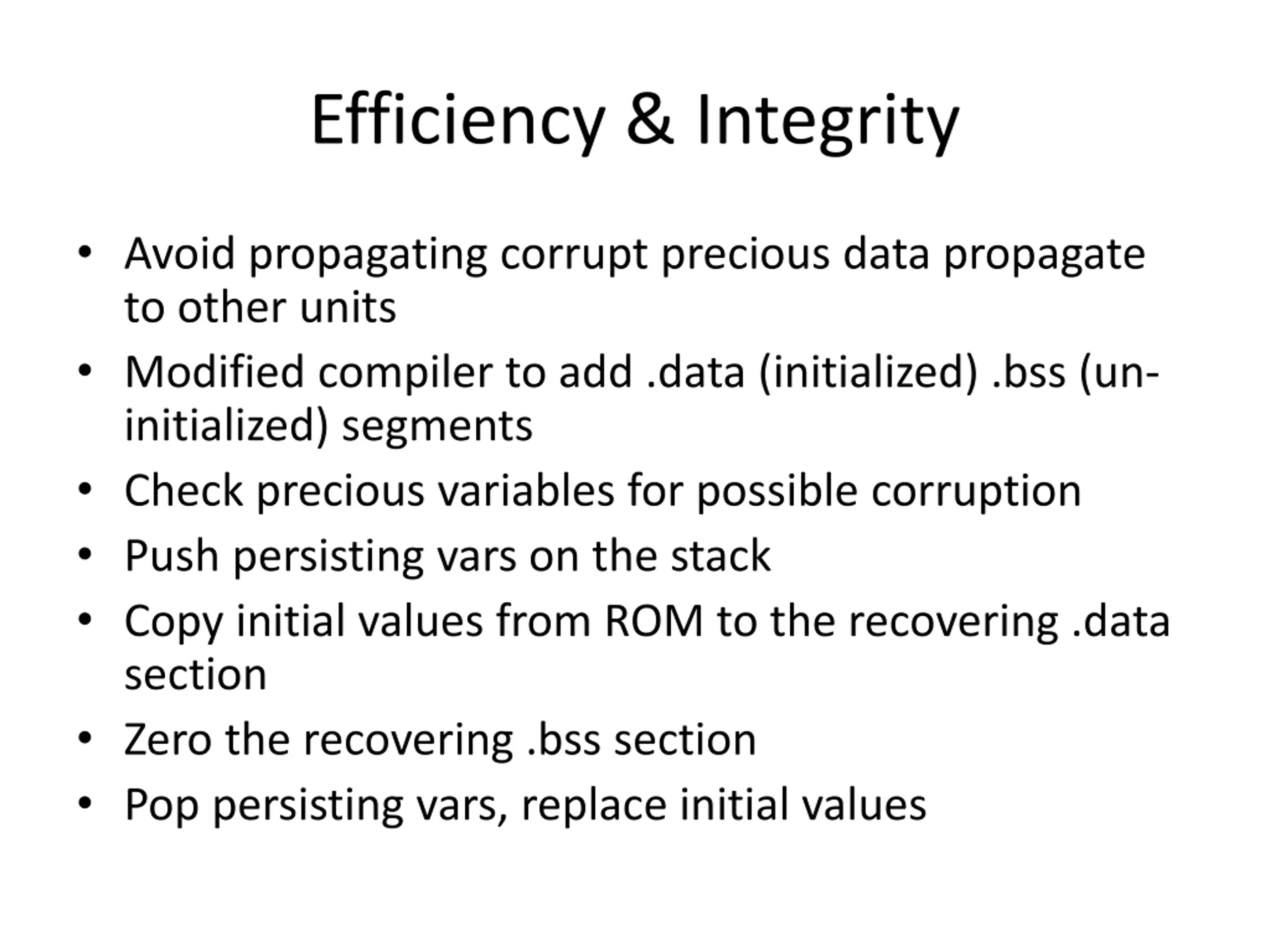 Efficiency & Integrity

• Avoid propagating corrupt precious data propagate to other units
• Modified compiler to add .data (initialized) .bss (un-initialized) segments
• Check precious variables for possible corruption
• Push persisting vars on the stack
• Copy initial values from ROM to the recovering .data section
• Zero the recovering .bss section
• Pop persisting vars, replace initial values